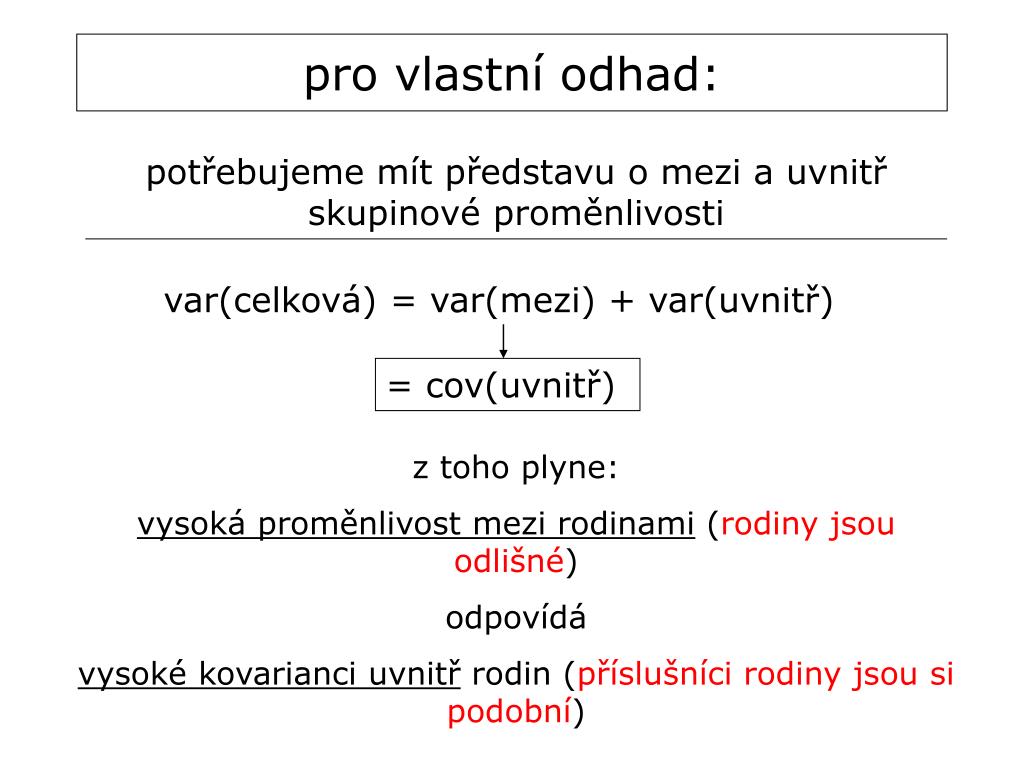 pro vlastní odhad:

potřebujeme mít představu o mezi a uvnitř skupinové proměnlivosti

var(celková) = var(mezi) + var(uvnitř)

= cov(uvnitř)

z toho plyne:

vysoká proměnlivost mezi rodinami (rodiny jsou odlišné)

odpovídá

vysoké kovarianci uvnitř rodin (příslušníci rodiny jsou si podobní)